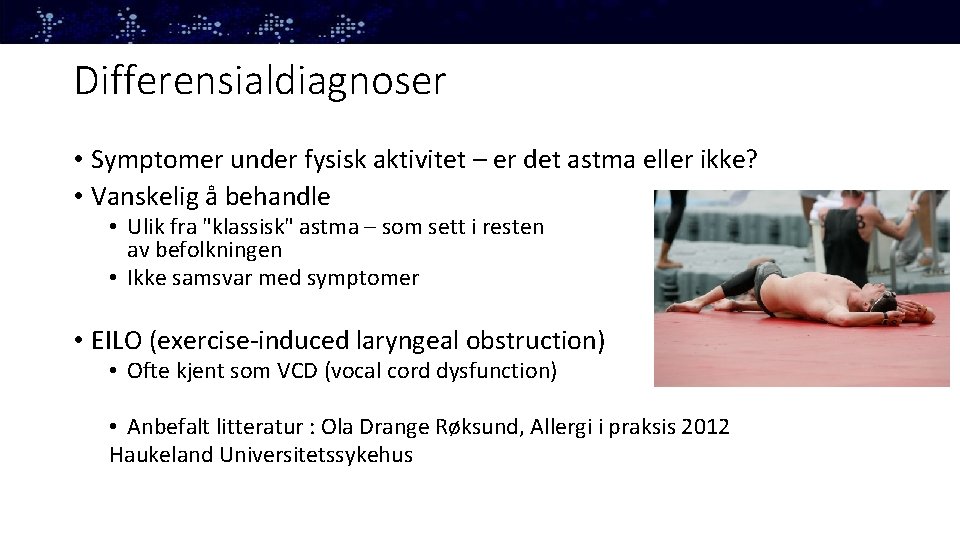 Differensialdiagnoser

• Symptomer under fysisk aktivitet – er det astma eller ikke?
• Vanskelig å behandle
  • Ulik fra "klassisk" astma – som sett i resten av befolkningen
  • Ikke samsvar med symptomer

• EILO (exercise-induced laryngeal obstruction)
  • Ofte kjent som VCD (vocal cord dysfunction)

  • Anbefalt litteratur : Ola Drange Røksund, Allergi i praksis 2012 Haukeland Universitetssykehus